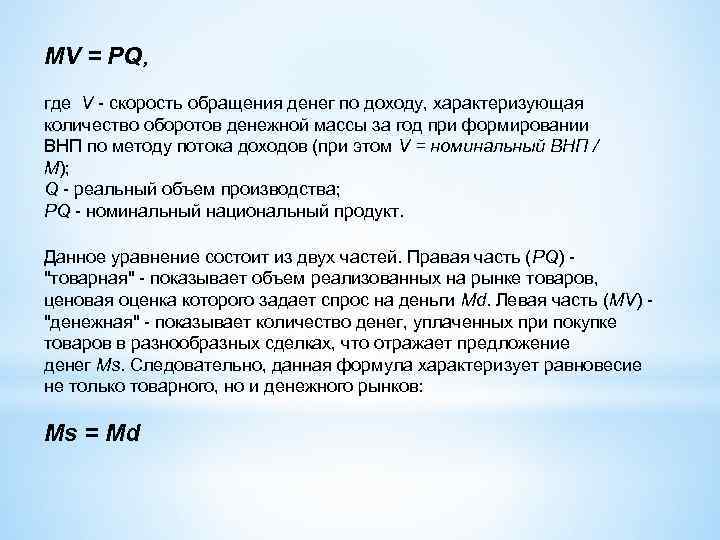 $MV = PQ$,

где $V$ - скорость обращения денег по доходу, характеризующая количество оборотов денежной массы за год при формировании ВНП по методу потока доходов (при этом $V$ = номинальный ВНП / $M$);
$Q$ - реальный объем производства;
$PQ$ - номинальный национальный продукт.

Данное уравнение состоит из двух частей. Правая часть ($PQ$) - "товарная" - показывает объем реализованных на рынке товаров, ценовая оценка которого задает спрос на деньги $Md$. Левая часть ($MV$) - "денежная" - показывает количество денег, уплаченных при покупке товаров в разнообразных сделках, что отражает предложение денег $Ms$. Следовательно, данная формула характеризует равновесие не только товарного, но и денежного рынков:

$Ms = Md$